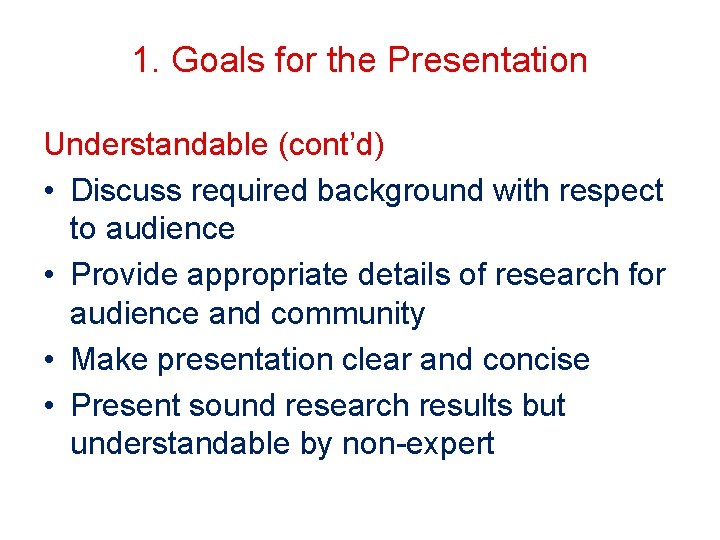 1. Goals for the Presentation

Understandable (cont’d)

• Discuss required background with respect to audience
• Provide appropriate details of research for audience and community
• Make presentation clear and concise
• Present sound research results but understandable by non-expert